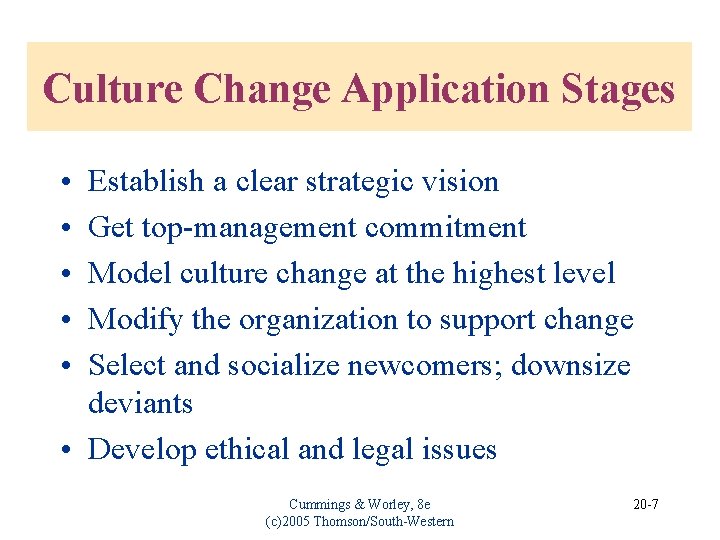 Culture Change Application Stages

• Establish a clear strategic vision
• Get top-management commitment
• Model culture change at the highest level
• Modify the organization to support change
• Select and socialize newcomers; downsize deviants
• Develop ethical and legal issues

Cummings & Worley, 8e
(c)2005 Thomson/South-Western

20-7